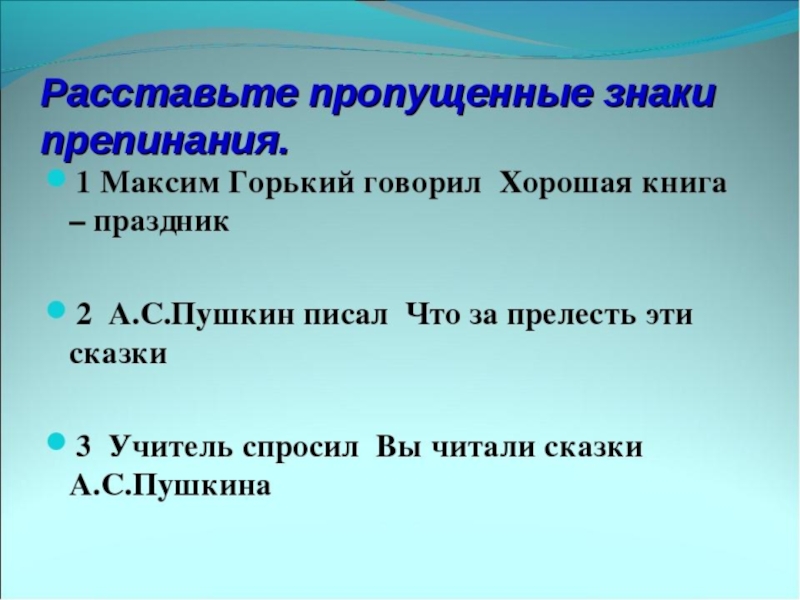 Расставьте пропущенные знаки препинания.

1 Максим Горький говорил Хорошая книга – праздник

2 А.С.Пушкин писал Что за прелесть эти сказки

3 Учитель спросил Вы читали сказки А.С.Пушкина